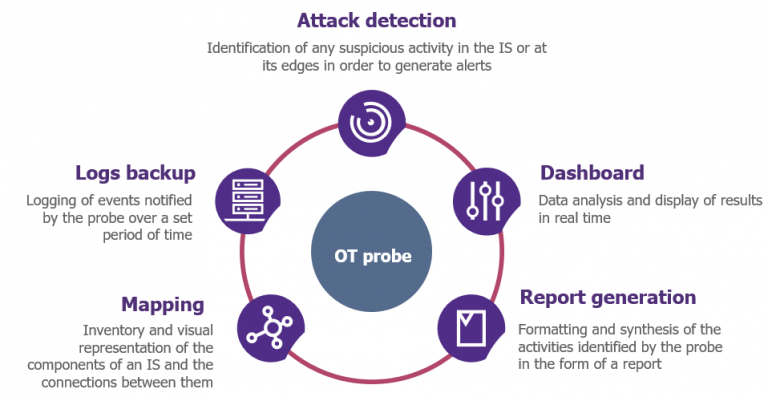 Attack detection

Identification of any suspicious activity in the IS or at its edges in order to generate alerts

Logs backup

Logging of events notified by the probe over a set period of time

Dashboard

Data analysis and display of results in real time

OT probe

Mapping

Inventory and visual representation of the components of an IS and the connections between them

Report generation

Formatting and synthesis of the activities identified by the probe in the form of a report